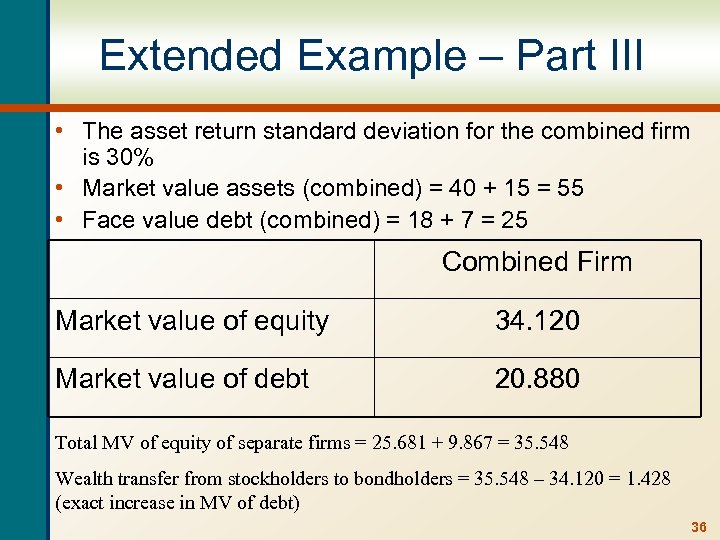 Extended Example – Part III

• The asset return standard deviation for the combined firm is 30%
• Market value assets (combined) = 40 + 15 = 55
• Face value debt (combined) = 18 + 7 = 25

| | Combined Firm |
|---|---|
| Market value of equity | 34.120 |
| Market value of debt | 20.880 |

Total MV of equity of separate firms = 25.681 + 9.867 = 35.548

Wealth transfer from stockholders to bondholders = 35.548 – 34.120 = 1.428 (exact increase in MV of debt)

36